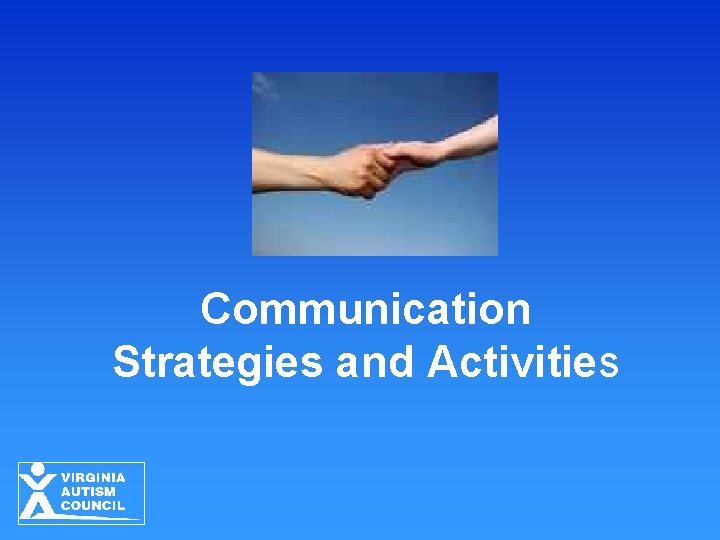 Communication Strategies and Activities

VIRGINIA AUTISM COUNCIL